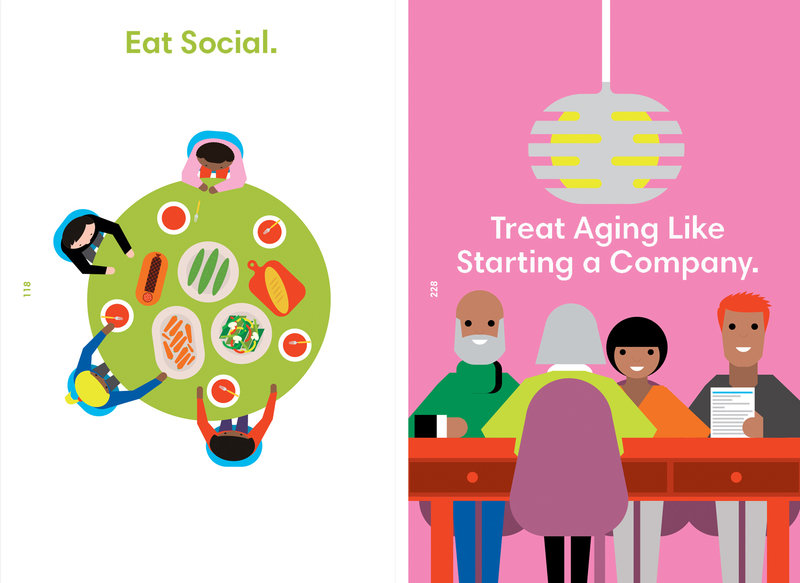 Eat Social.

118

Treat Aging Like Starting a Company.

228